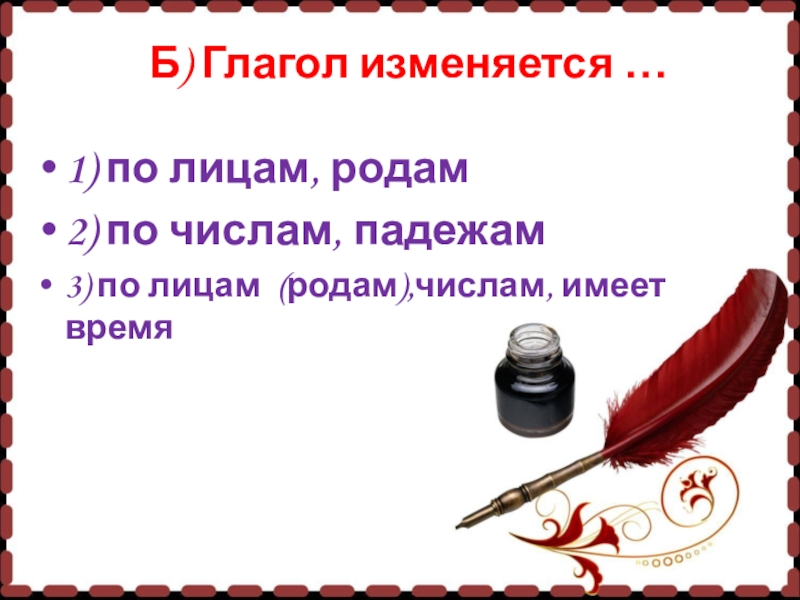 Б) Глагол изменяется …

• 1) по лицам, родам
• 2) по числам, падежам
• 3) по лицам (родам),числам, имеет время